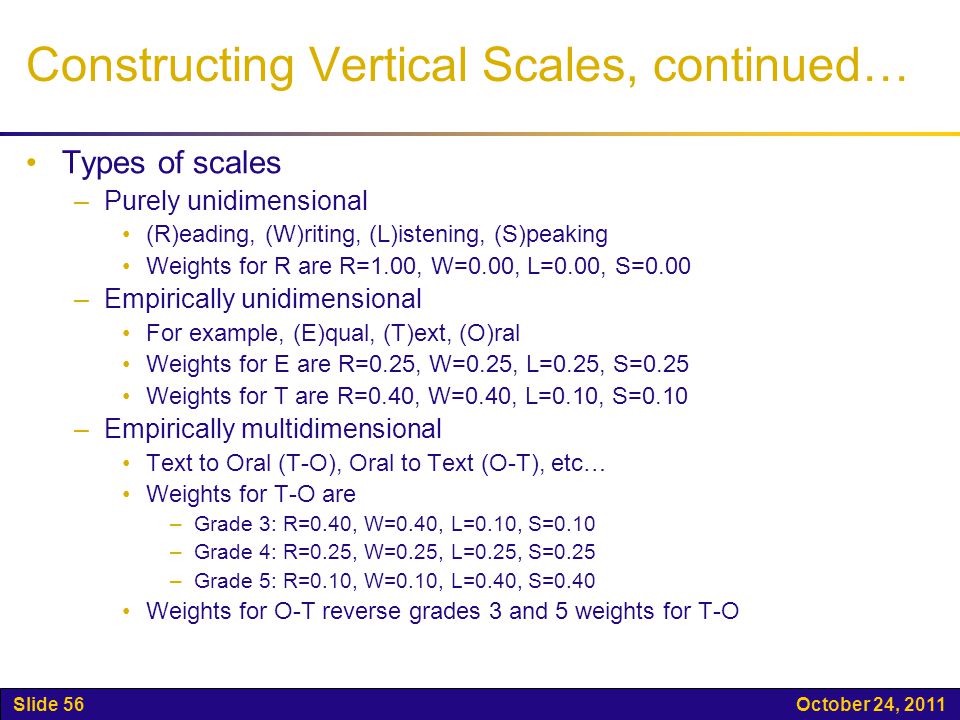 Constructing Vertical Scales, continued…

• Types of scales
– Purely unidimensional
• (R)eading, (W)riting, (L)istening, (S)peaking
• Weights for R are R=1.00, W=0.00, L=0.00, S=0.00
– Empirically unidimensional
• For example, (E)qual, (T)ext, (O)ral
• Weights for E are R=0.25, W=0.25, L=0.25, S=0.25
• Weights for T are R=0.40, W=0.40, L=0.10, S=0.10
– Empirically multidimensional
• Text to Oral (T-O), Oral to Text (O-T), etc…
• Weights for T-O are
– Grade 3: R=0.40, W=0.40, L=0.10, S=0.10
– Grade 4: R=0.25, W=0.25, L=0.25, S=0.25
– Grade 5: R=0.10, W=0.10, L=0.40, S=0.40
• Weights for O-T reverse grades 3 and 5 weights for T-O

Slide 56
October 24, 2011